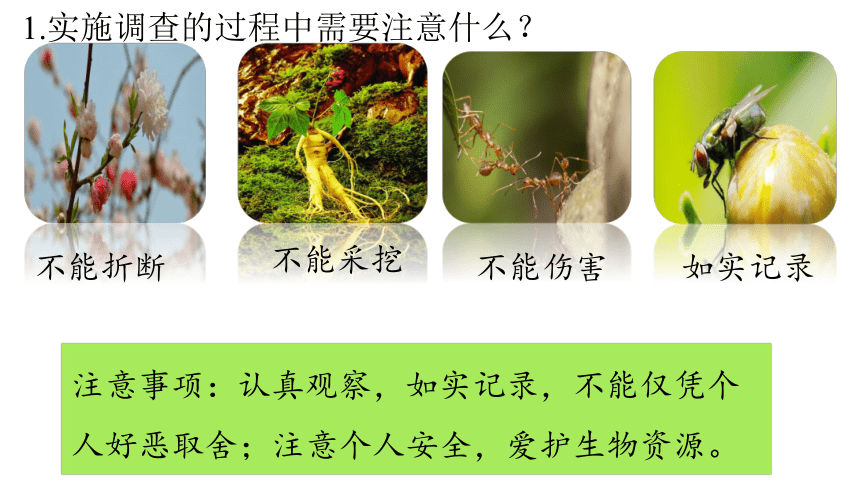 1.实施调查的过程中需要注意什么？

不能折断

不能采挖

不能伤害

如实记录

注意事项：认真观察，如实记录，不能仅凭个人好恶取舍；注意个人安全，爱护生物资源。